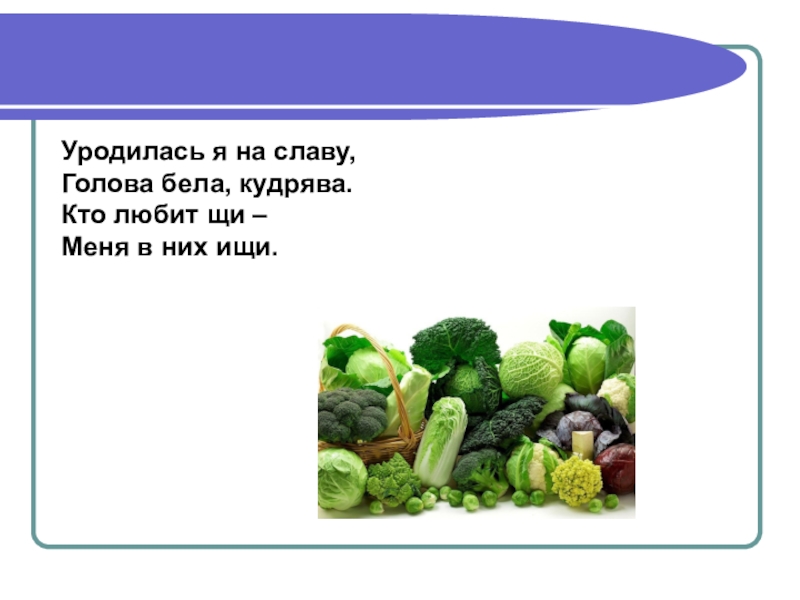 Уродилась я на славу,
Голова бела, кудрява.
Кто любит щи –
Меня в них ищи.